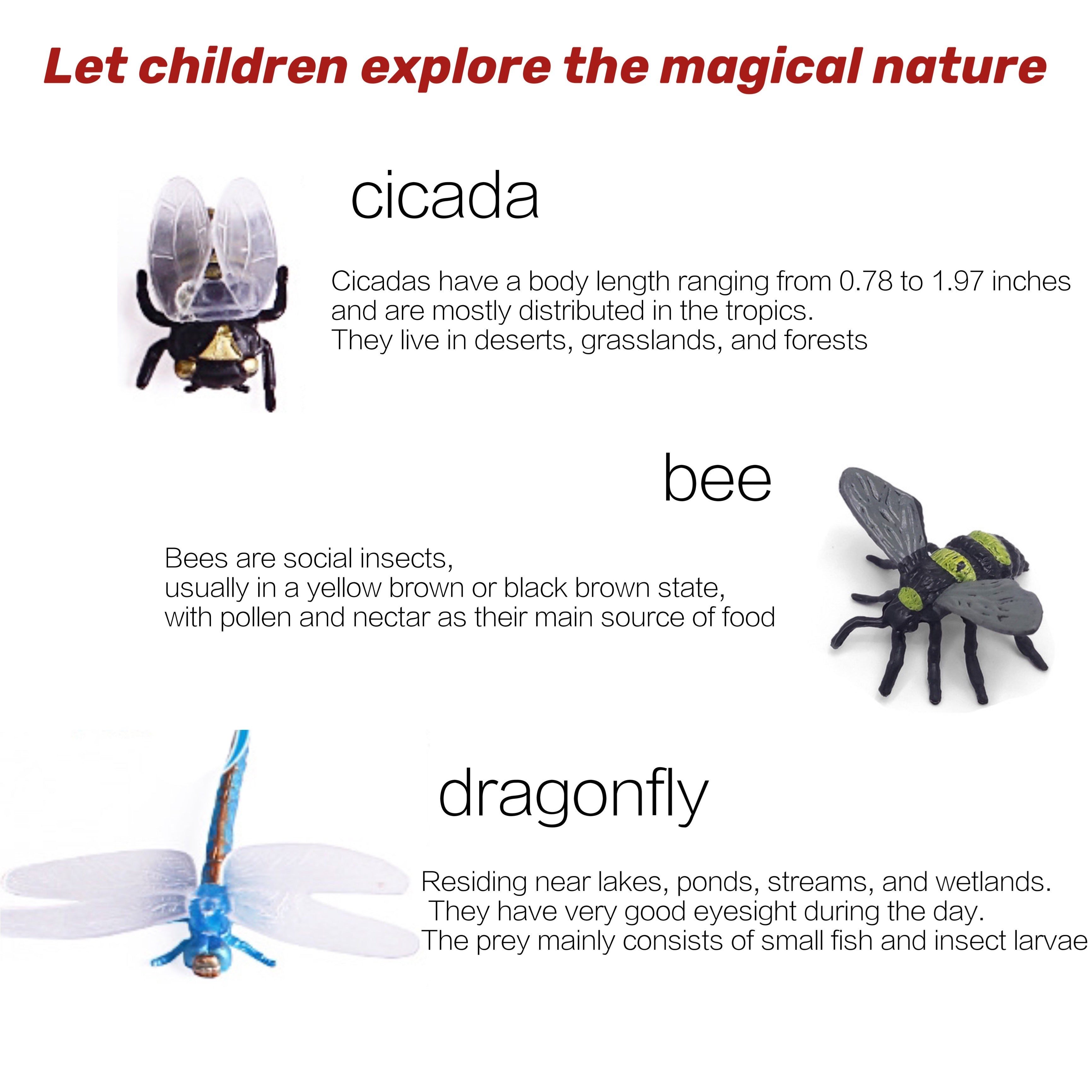 Let children explore the magical nature

cicada

Cicadas have a body length ranging from 0.78 to 1.97 inches and are mostly distributed in the tropics.
They live in deserts, grasslands, and forests

bee

Bees are social insects,
usually in a yellow brown or black brown state,
with pollen and nectar as their main source of food

dragonfly

Residing near lakes, ponds, streams, and wetlands.
They have very good eyesight during the day.
The prey mainly consists of small fish and insect larvae